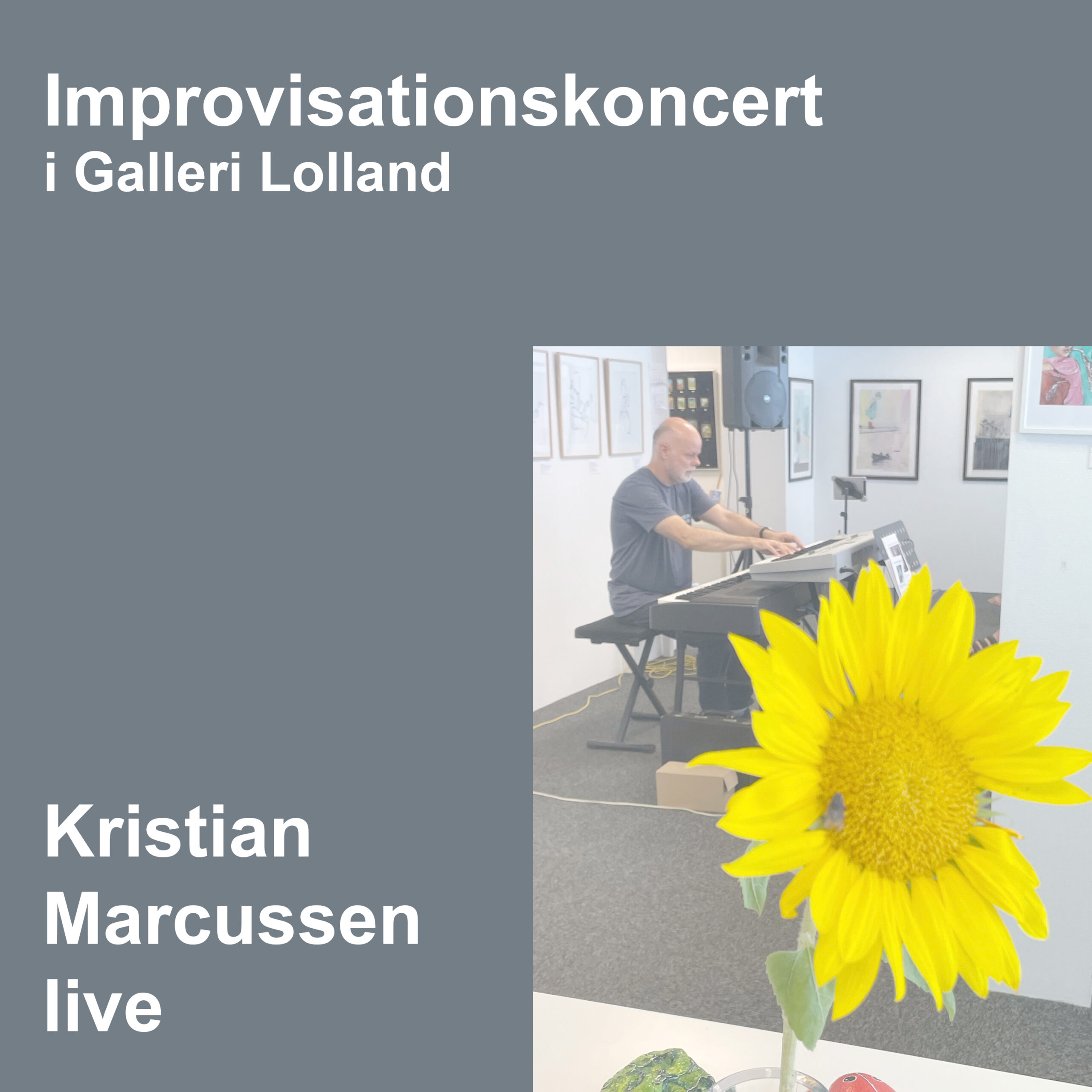 Improvisationskoncert
i Galleri Lolland

Kristian
Marcussen
live